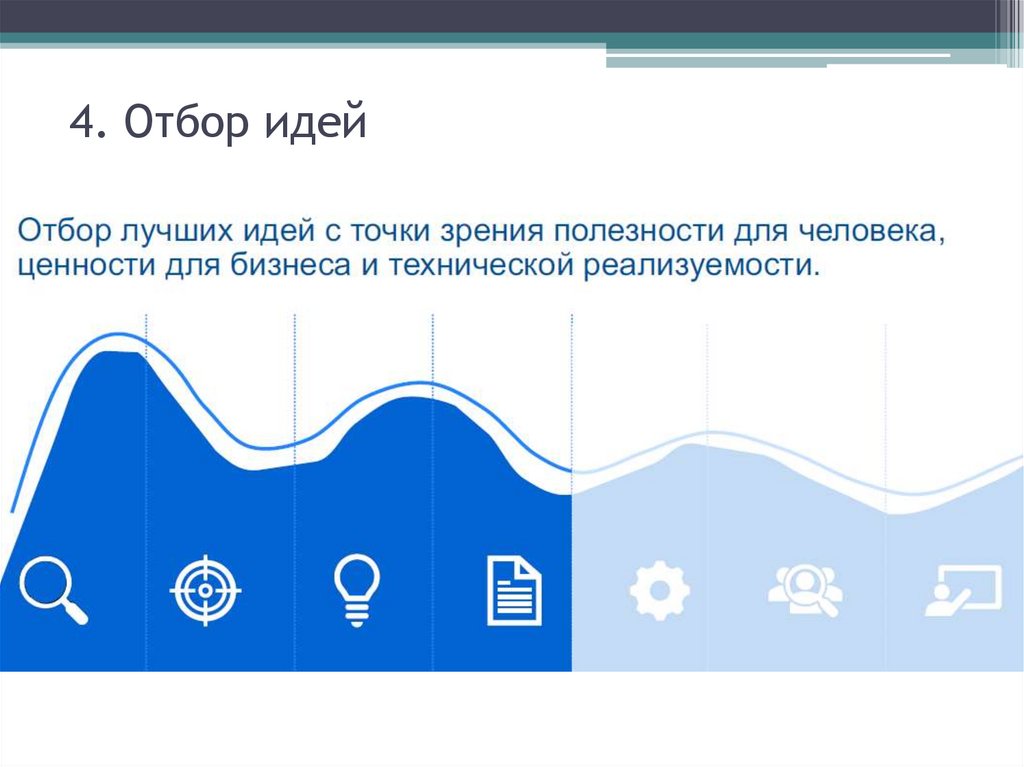 4. Отбор идей

Отбор лучших идей с точки зрения полезности для человека, ценности для бизнеса и технической реализуемости.